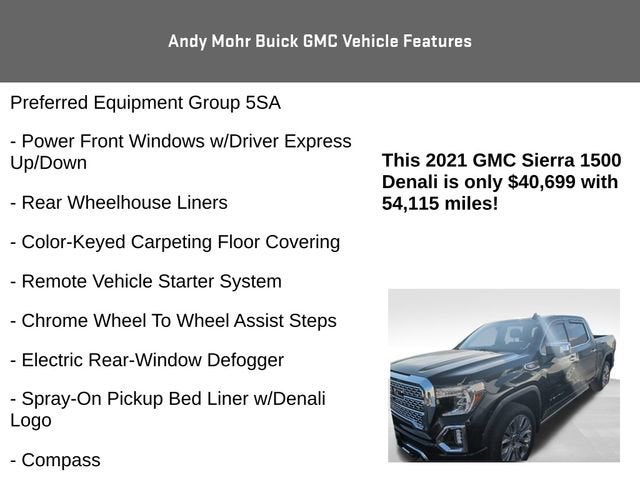 Andy Mohr Buick GMC Vehicle Features

Preferred Equipment Group 5SA

- Power Front Windows w/Driver Express Up/Down

- Rear Wheelhouse Liners

- Color-Keyed Carpeting Floor Covering

- Remote Vehicle Starter System

- Chrome Wheel To Wheel Assist Steps

- Electric Rear-Window Defogger

- Spray-On Pickup Bed Liner w/Denali Logo

- Compass

This 2021 GMC Sierra 1500 Denali is only $40,699 with 54,115 miles!